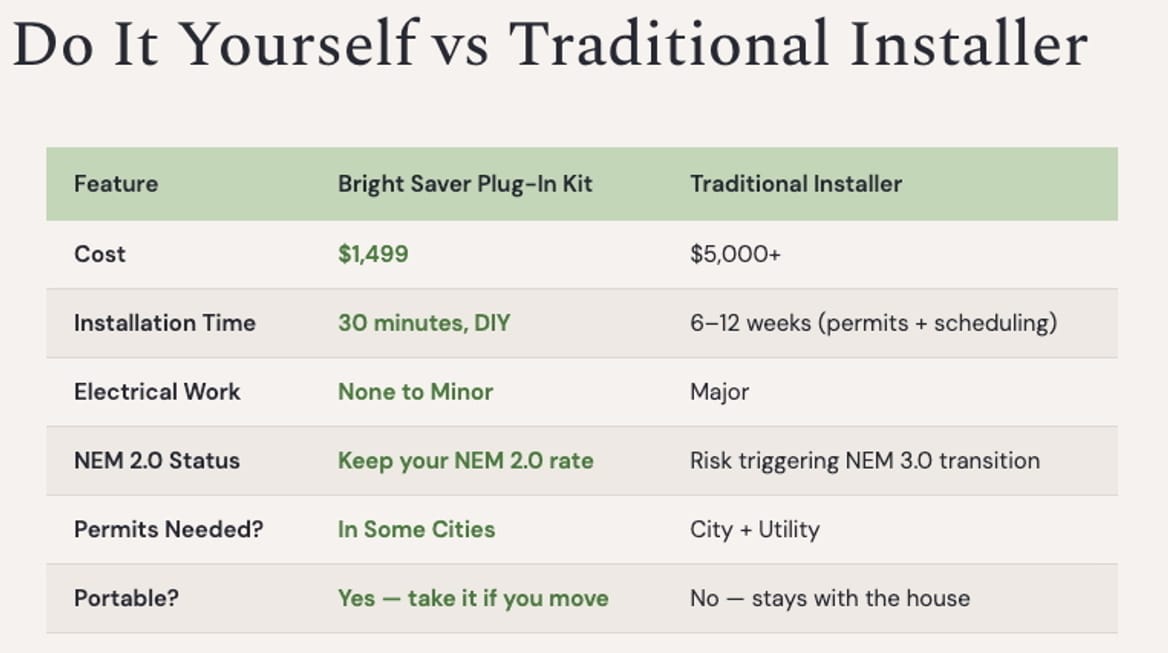 Do It Yourself vs Traditional Installer

| Feature | Bright Saver Plug-In Kit | Traditional Installer |
|---|---|---|
| Cost | \$1,499 | \$5,000+ |
| Installation Time | 30 minutes, DIY | 6–12 weeks (permits + scheduling) |
| Electrical Work | None to Minor | Major |
| NEM 2.0 Status | Keep your NEM 2.0 rate | Risk triggering NEM 3.0 transition |
| Permits Needed? | In Some Cities | City + Utility |
| Portable? | Yes — take it if you move | No — stays with the house |